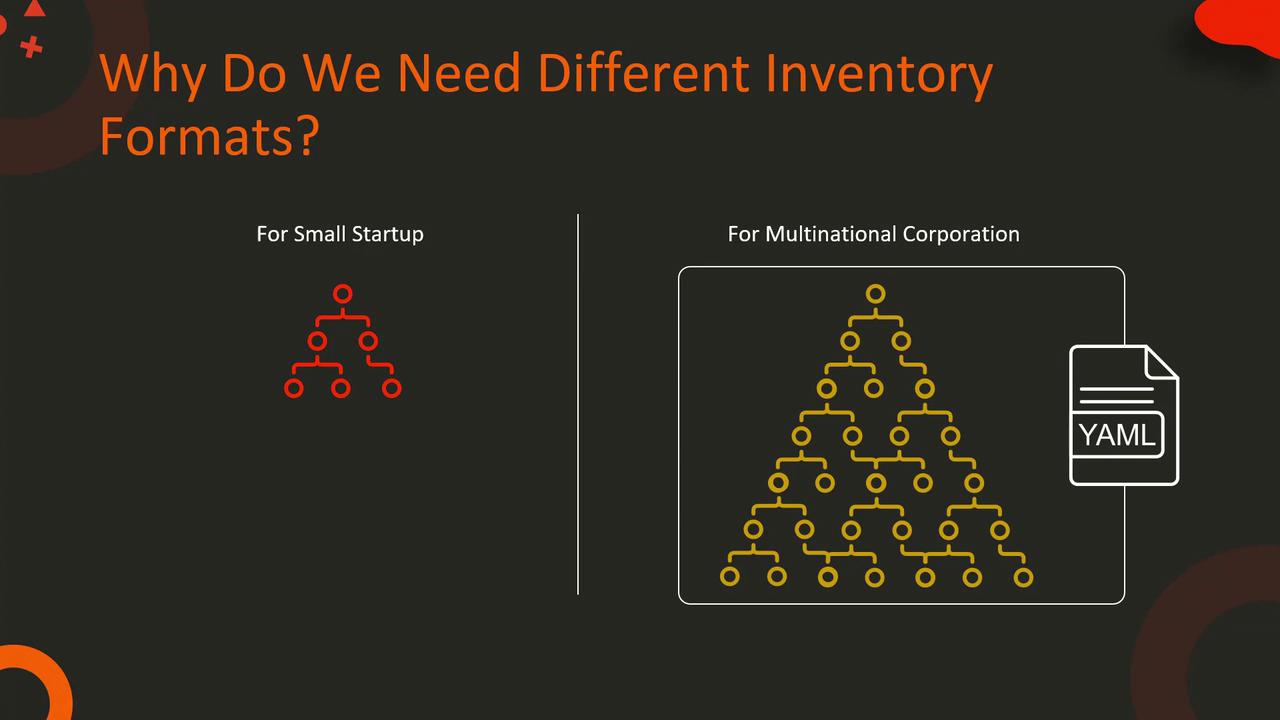 Why Do We Need Different Inventory Formats?

For Small Startup

For Multinational Corporation

YAML